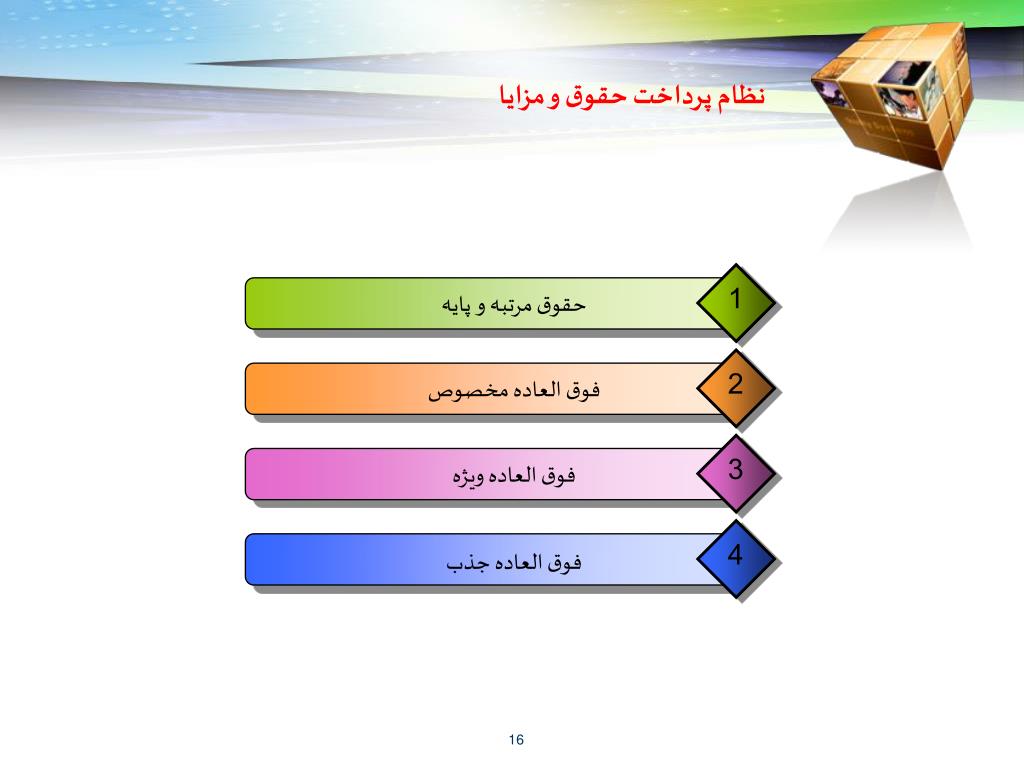 نظام پرداخت حقوق و مزایا

1
حقوق مرتبه و پایه

2
فوق العاده مخصوص

3
فوق العاده ویژه

4
فوق العاده جذب

16